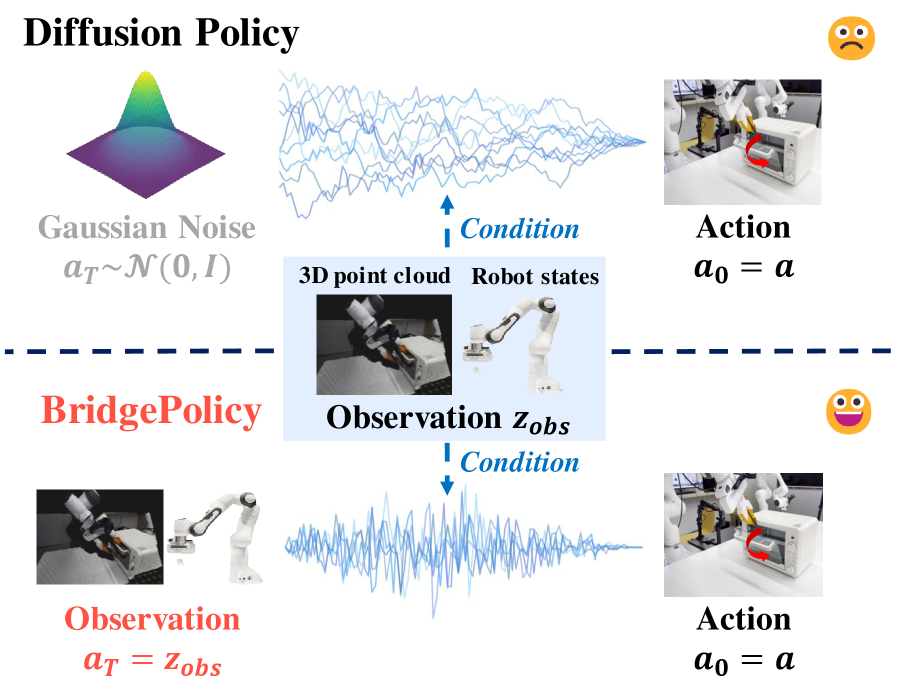 Diffusion Policy

Gaussian Noise
$a_T \sim \mathcal{N}(0, I)$

Condition

Action
$a_0 = a$

3D point cloud

Robot states

Observation $z_{obs}$

BridgePolicy

Condition

Observation
$a_T = z_{obs}$

Action
$a_0 = a$